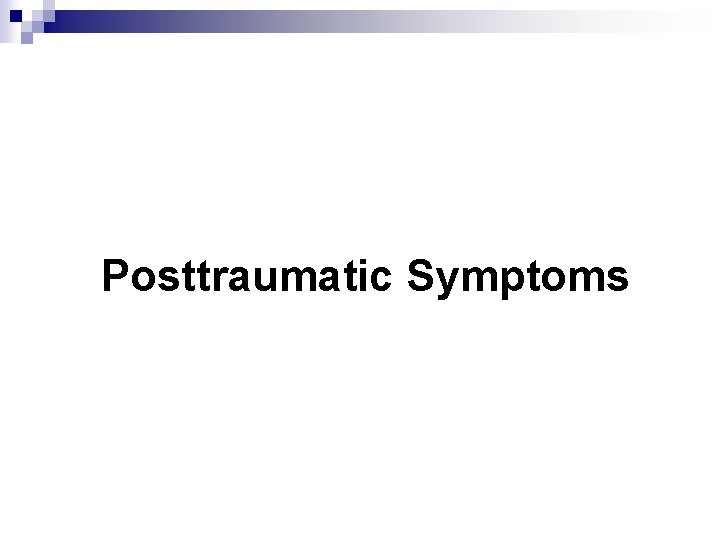 Posttraumatic Symptoms